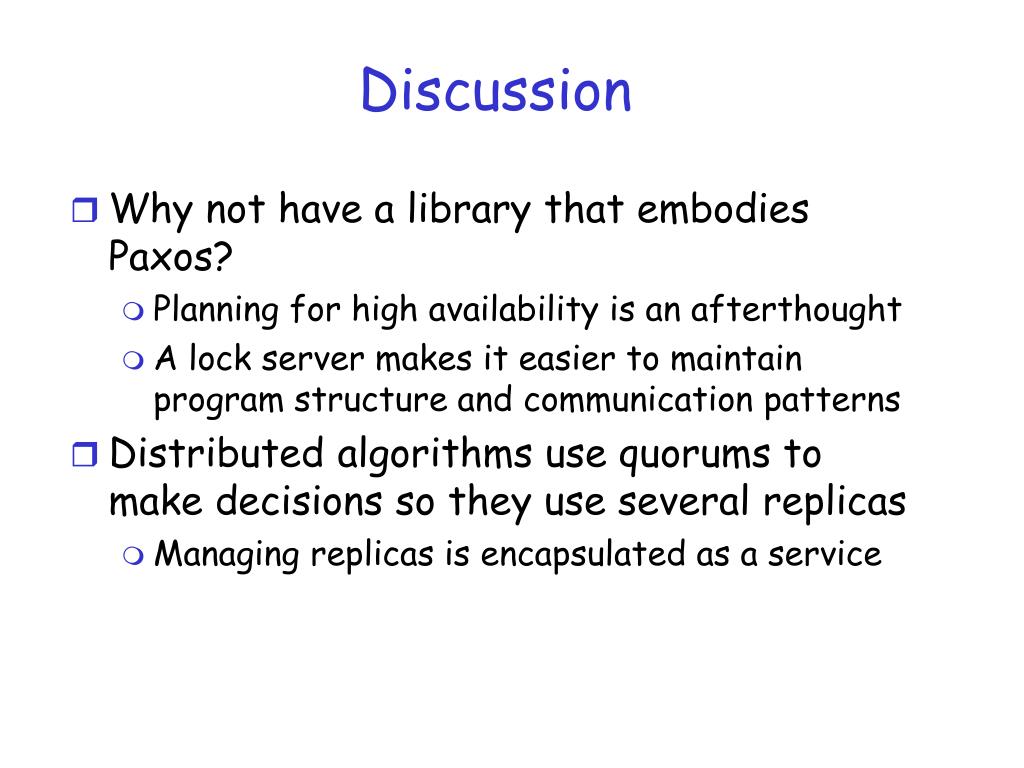 Discussion

Why not have a library that embodies Paxos?

Planning for high availability is an afterthought

A lock server makes it easier to maintain program structure and communication patterns

Distributed algorithms use quorums to make decisions so they use several replicas

Managing replicas is encapsulated as a service